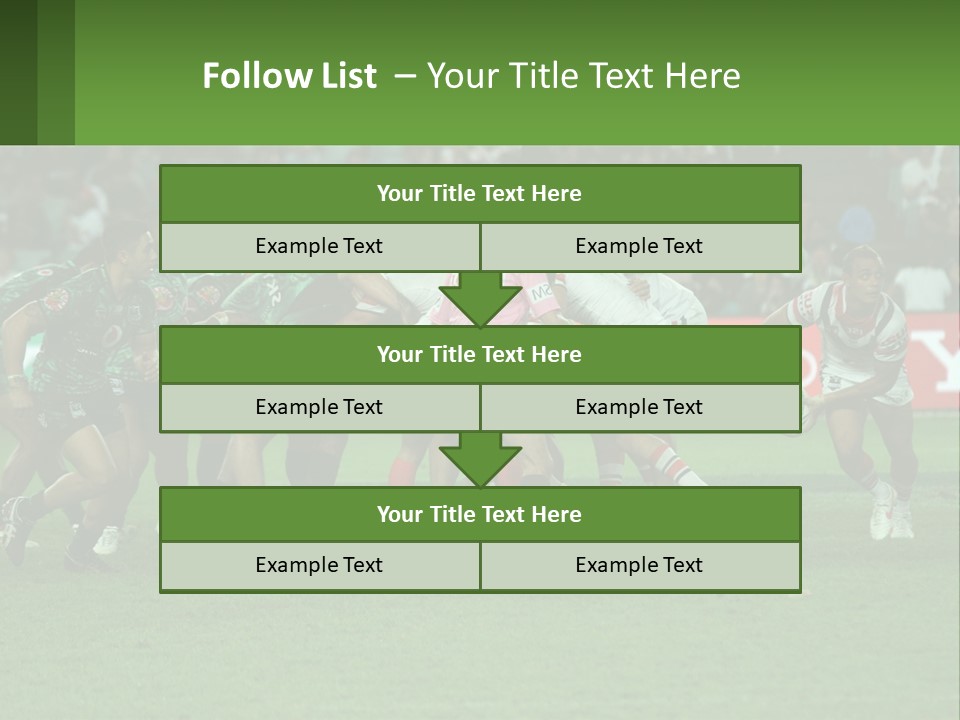 Follow List – Your Title Text Here

Your Title Text Here

Example Text

Example Text

Your Title Text Here

Example Text

Example Text

Your Title Text Here

Example Text

Example Text